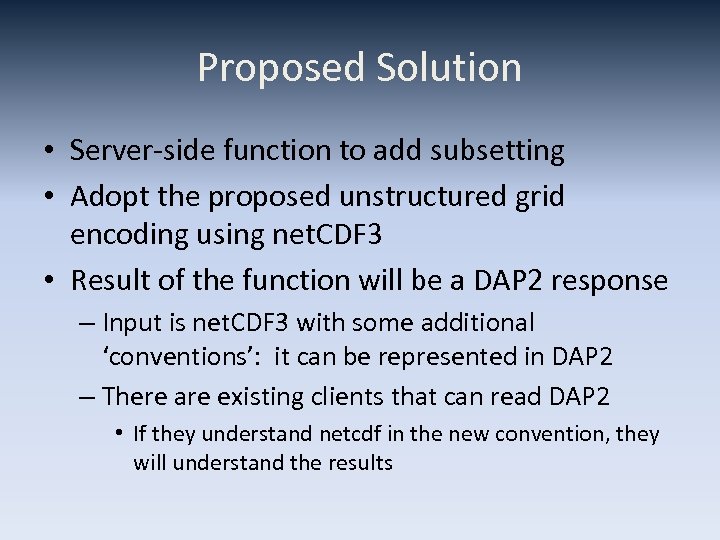 Proposed Solution

• Server-side function to add subsetting
• Adopt the proposed unstructured grid encoding using netCDF3
• Result of the function will be a DAP2 response
– Input is netCDF3 with some additional ‘conventions’: it can be represented in DAP2
– There are existing clients that can read DAP2
• If they understand netcdf in the new convention, they will understand the results